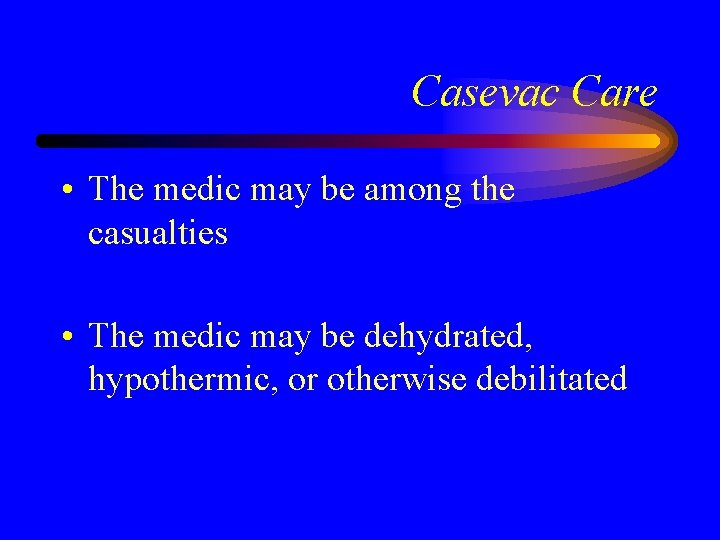 Casevac Care

• The medic may be among the casualties

• The medic may be dehydrated, hypothermic, or otherwise debilitated